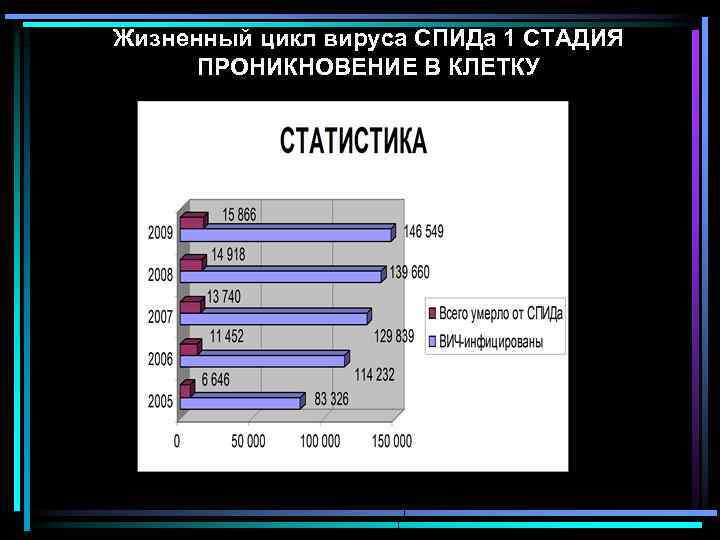 Жизненный цикл вируса СПИДа 1 СТАДИЯ ПРОНИКНОВЕНИЕ В КЛЕТКУ

СТАТИСТИКА

2009
15 866
146 549
2008
14 918
139 660
2007
13 740
129 839
2006
11 452
114 232
2005
6 646
83 326

0
50 000
100 000
150 000

Всего умерло от СПИДа
ВИЧ-инфицированы